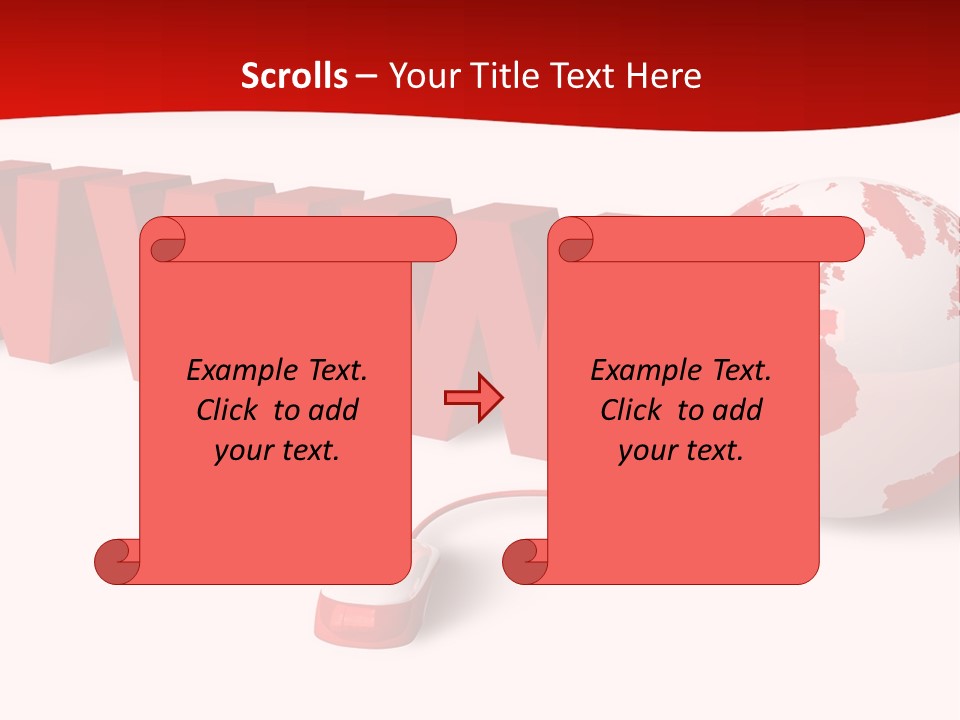 Scrolls – Your Title Text Here

Example Text. Click to add your text.

Example Text. Click to add your text.